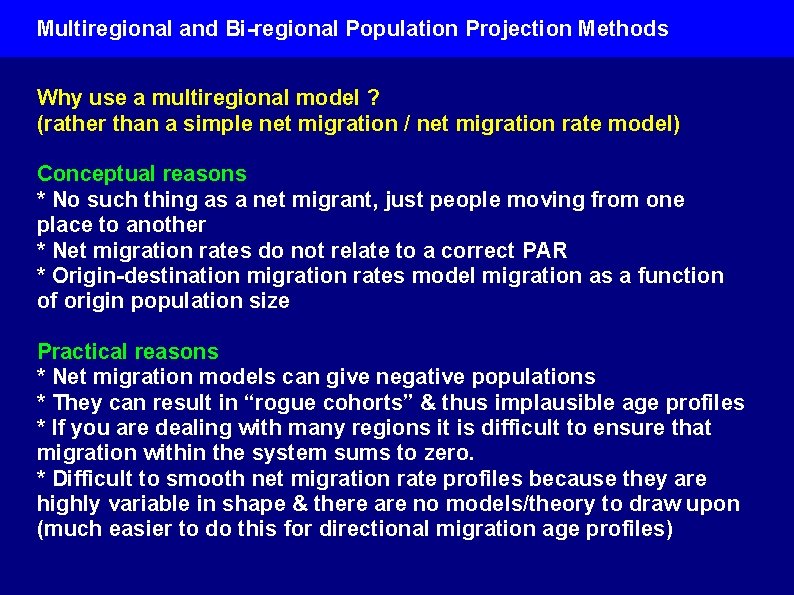 Multiregional and Bi-regional Population Projection Methods

Why use a multiregional model ?
(rather than a simple net migration / net migration rate model)

Conceptual reasons
* No such thing as a net migrant, just people moving from one place to another
* Net migration rates do not relate to a correct PAR
* Origin-destination migration rates model migration as a function of origin population size

Practical reasons
* Net migration models can give negative populations
* They can result in “rogue cohorts” & thus implausible age profiles
* If you are dealing with many regions it is difficult to ensure that migration within the system sums to zero.
* Difficult to smooth net migration rate profiles because they are highly variable in shape & there are no models/theory to draw upon (much easier to do this for directional migration age profiles)